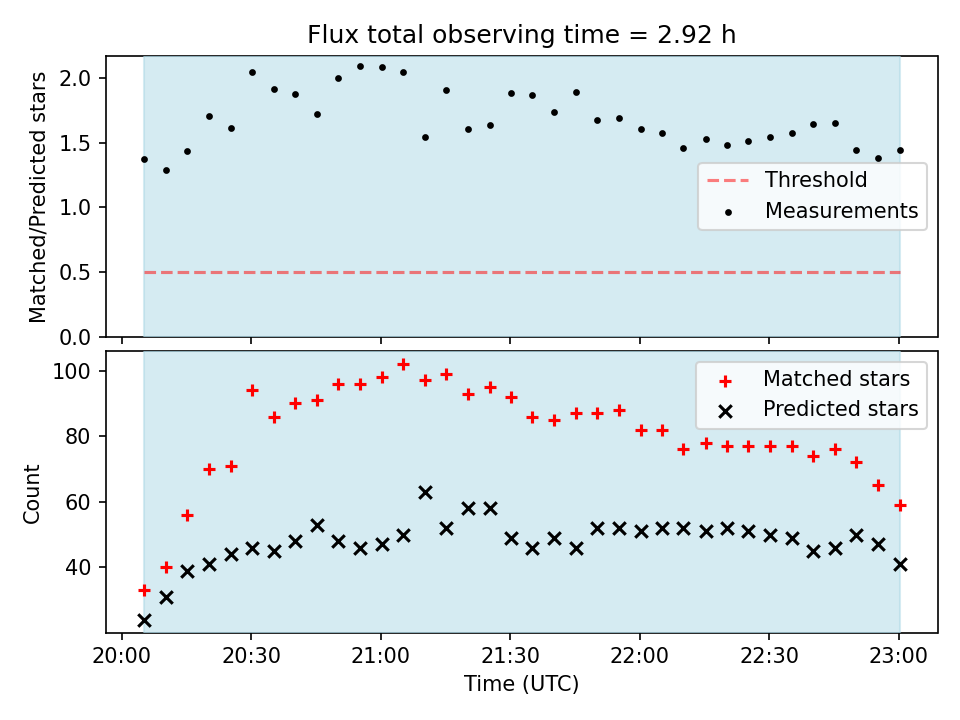 Flux total observing time = 2.92 h

Matched/Predicted stars

2.0
1.5
1.0
0.5
0.0

Threshold
Measurements

Count

100
80
60
40

Matched stars
Predicted stars

20:00 20:30 21:00 21:30 22:00 22:30 23:00

Time (UTC)